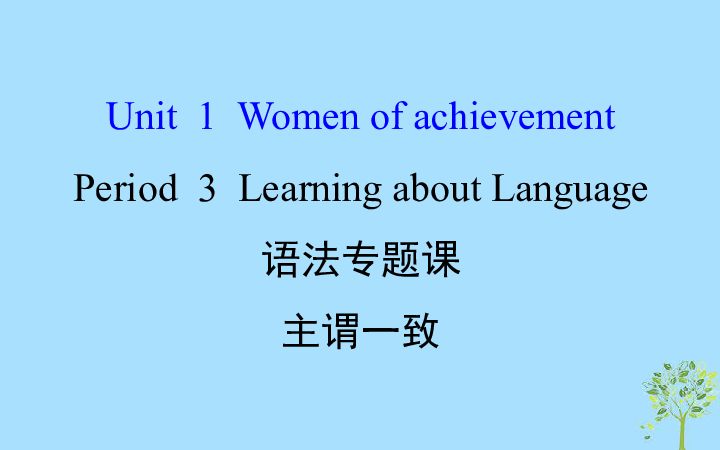 Unit 1 Women of achievement

Period 3 Learning about Language

语法专题课

主谓一致